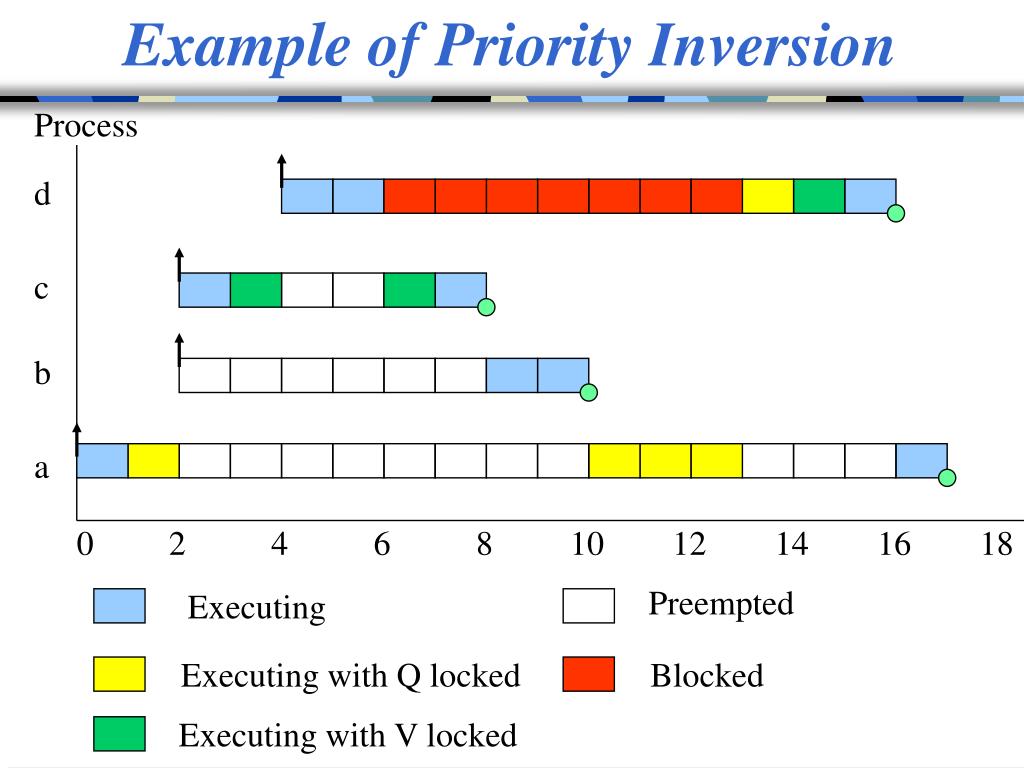 Example of Priority Inversion

Process

d

c

b

a

0 2 4 6 8 10 12 14 16 18

Executing

Preempted

Executing with Q locked

Blocked

Executing with V locked